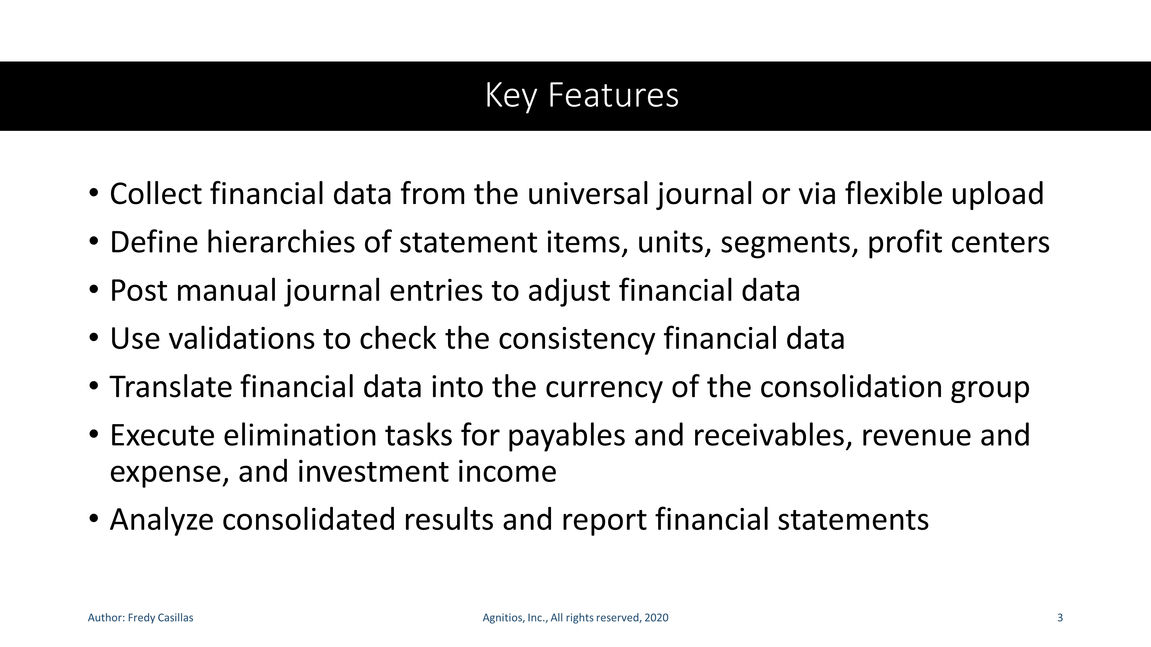 Key Features

• Collect financial data from the universal journal or via flexible upload
• Define hierarchies of statement items, units, segments, profit centers
• Post manual journal entries to adjust financial data
• Use validations to check the consistency financial data
• Translate financial data into the currency of the consolidation group
• Execute elimination tasks for payables and receivables, revenue and expense, and investment income
• Analyze consolidated results and report financial statements

Author: Fredy Casillas

Agnitios, Inc., All rights reserved, 2020

3